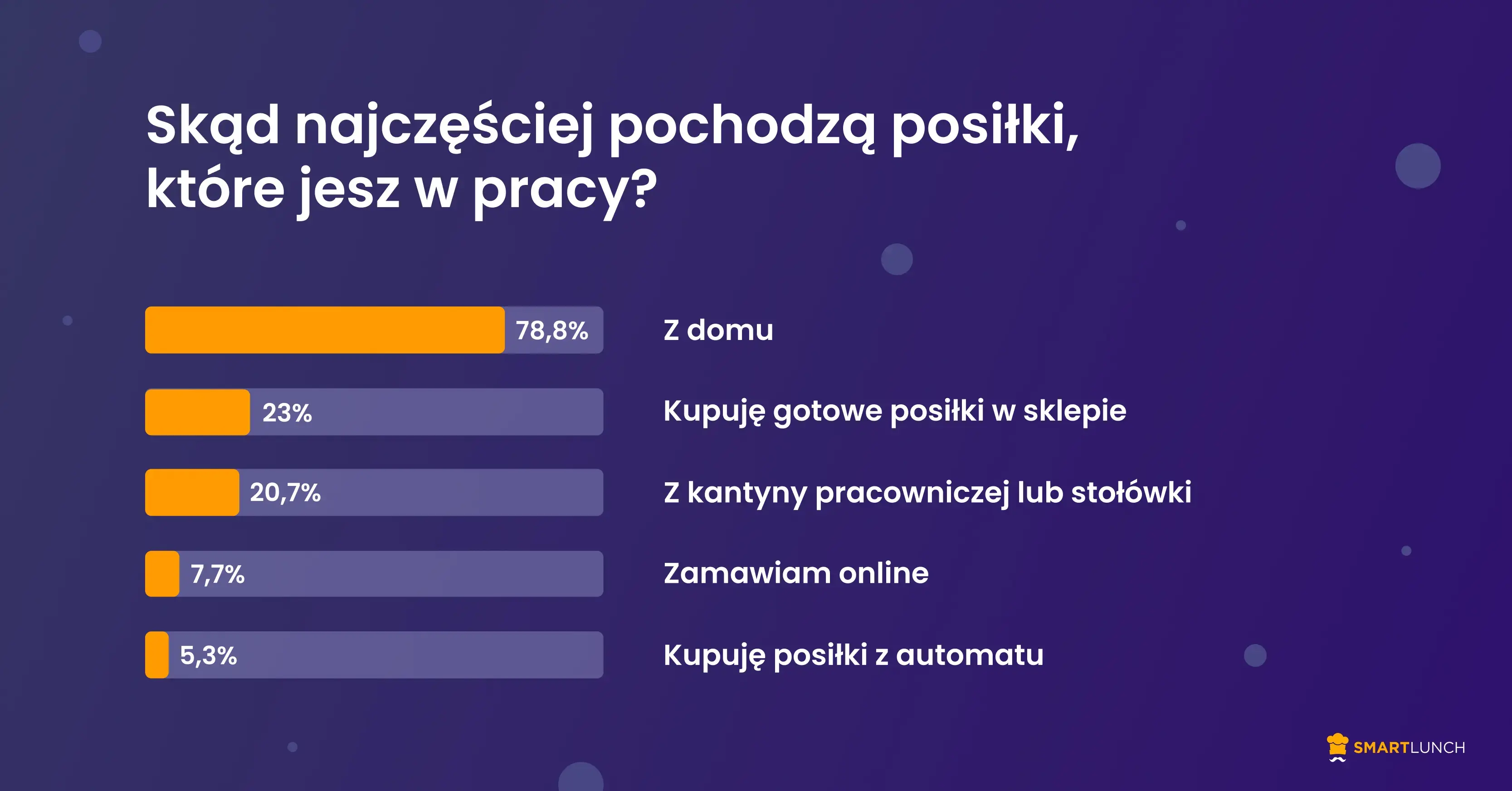 Skąd najczęściej pochodzą posiłki, które jesz w pracy?

78,8% Z domu

23% Kupuję gotowe posiłki w sklepie

20,7% Z kantyny pracowniczej lub stołówki

7,7% Zamawiam online

5,3% Kupuję posiłki z automatu

SMARTLUNCH